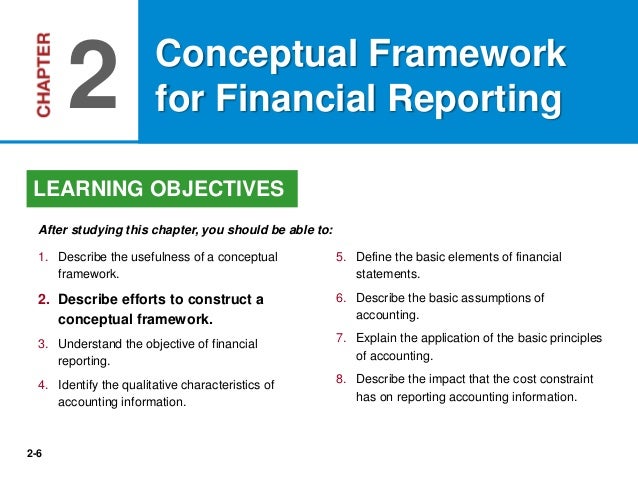 CHAPTER 2

Conceptual Framework for Financial Reporting

LEARNING OBJECTIVES

After studying this chapter, you should be able to:

1. Describe the usefulness of a conceptual framework.

2. Describe efforts to construct a conceptual framework.

3. Understand the objective of financial reporting.

4. Identify the qualitative characteristics of accounting information.

5. Define the basic elements of financial statements.

6. Describe the basic assumptions of accounting.

7. Explain the application of the basic principles of accounting.

8. Describe the impact that the cost constraint has on reporting accounting information.

2-6